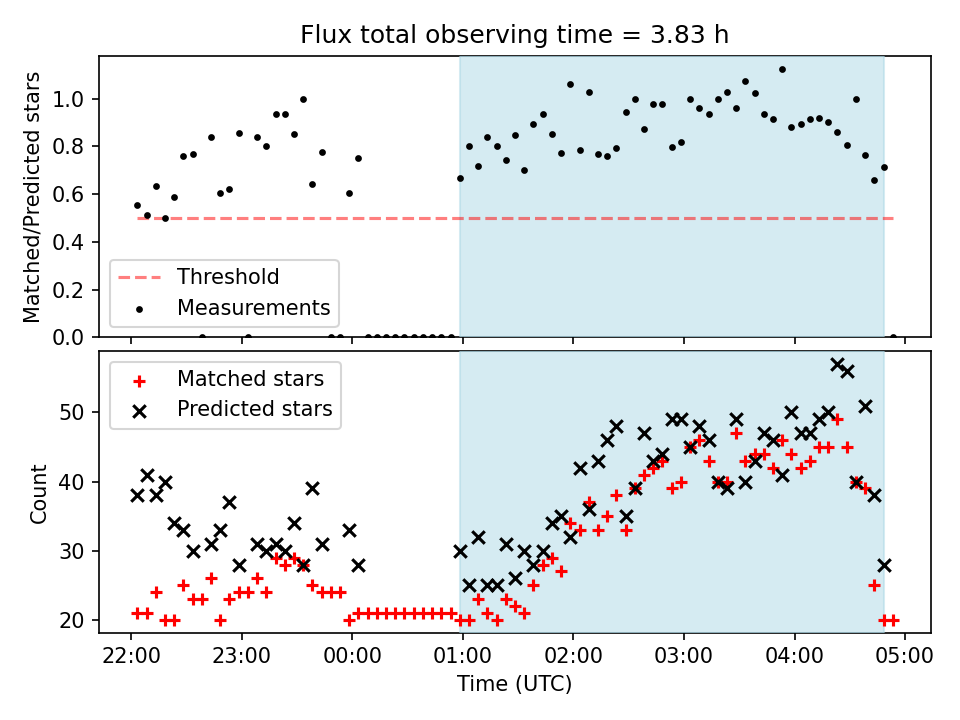 Flux total observing time = 3.83 h

Matched/Predicted stars

1.0
0.8
0.6
0.4
0.2
0.0

Threshold
Measurements

Matched stars
Predicted stars

Count

50
40
30
20

22:00
23:00
00:00
01:00
02:00
03:00
04:00
05:00

Time (UTC)